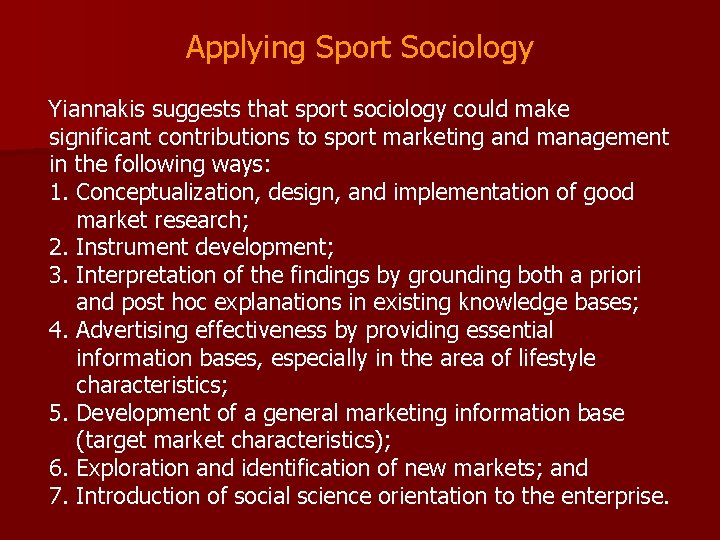 Applying Sport Sociology

Yiannakis suggests that sport sociology could make significant contributions to sport marketing and management in the following ways:
1. Conceptualization, design, and implementation of good market research;
2. Instrument development;
3. Interpretation of the findings by grounding both a priori and post hoc explanations in existing knowledge bases;
4. Advertising effectiveness by providing essential information bases, especially in the area of lifestyle characteristics;
5. Development of a general marketing information base (target market characteristics);
6. Exploration and identification of new markets; and
7. Introduction of social science orientation to the enterprise.